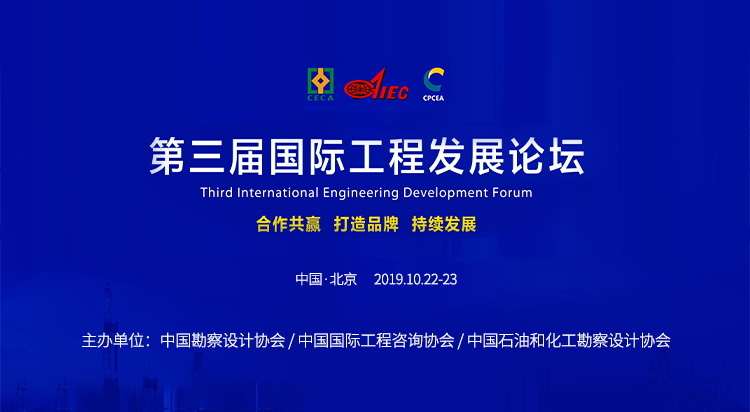 CECA AIEC CPCEA

第三届国际工程发展论坛
Third International Engineering Development Forum

合作共赢 打造品牌 持续发展

中国·北京 2019.10.22-23

主办单位：中国勘察设计协会 / 中国国际工程咨询协会 / 中国石油和化工勘察设计协会